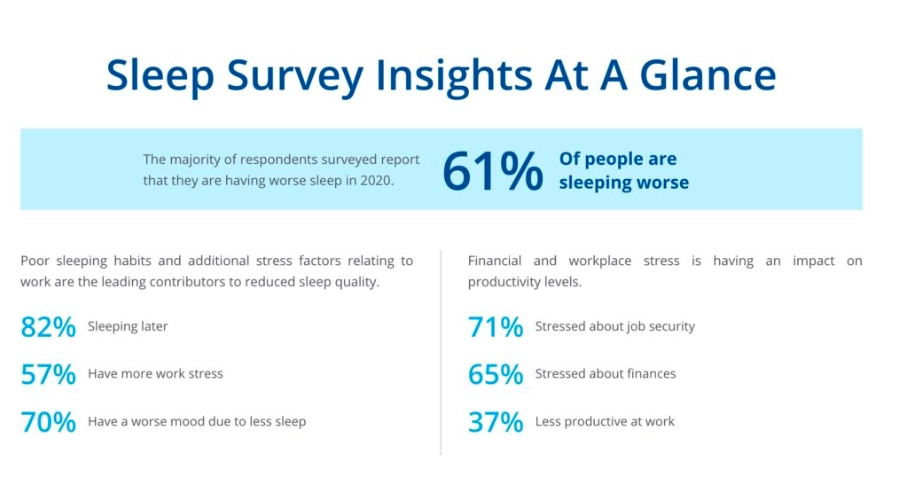 Sleep Survey Insights At A Glance

The majority of respondents surveyed report that they are having worse sleep in 2020.

61% Of people are sleeping worse

Poor sleeping habits and additional stress factors relating to work are the leading contributors to reduced sleep quality.

82% Sleeping later

57% Have more work stress

70% Have a worse mood due to less sleep

Financial and workplace stress is having an impact on productivity levels.

71% Stressed about job security

65% Stressed about finances

37% Less productive at work